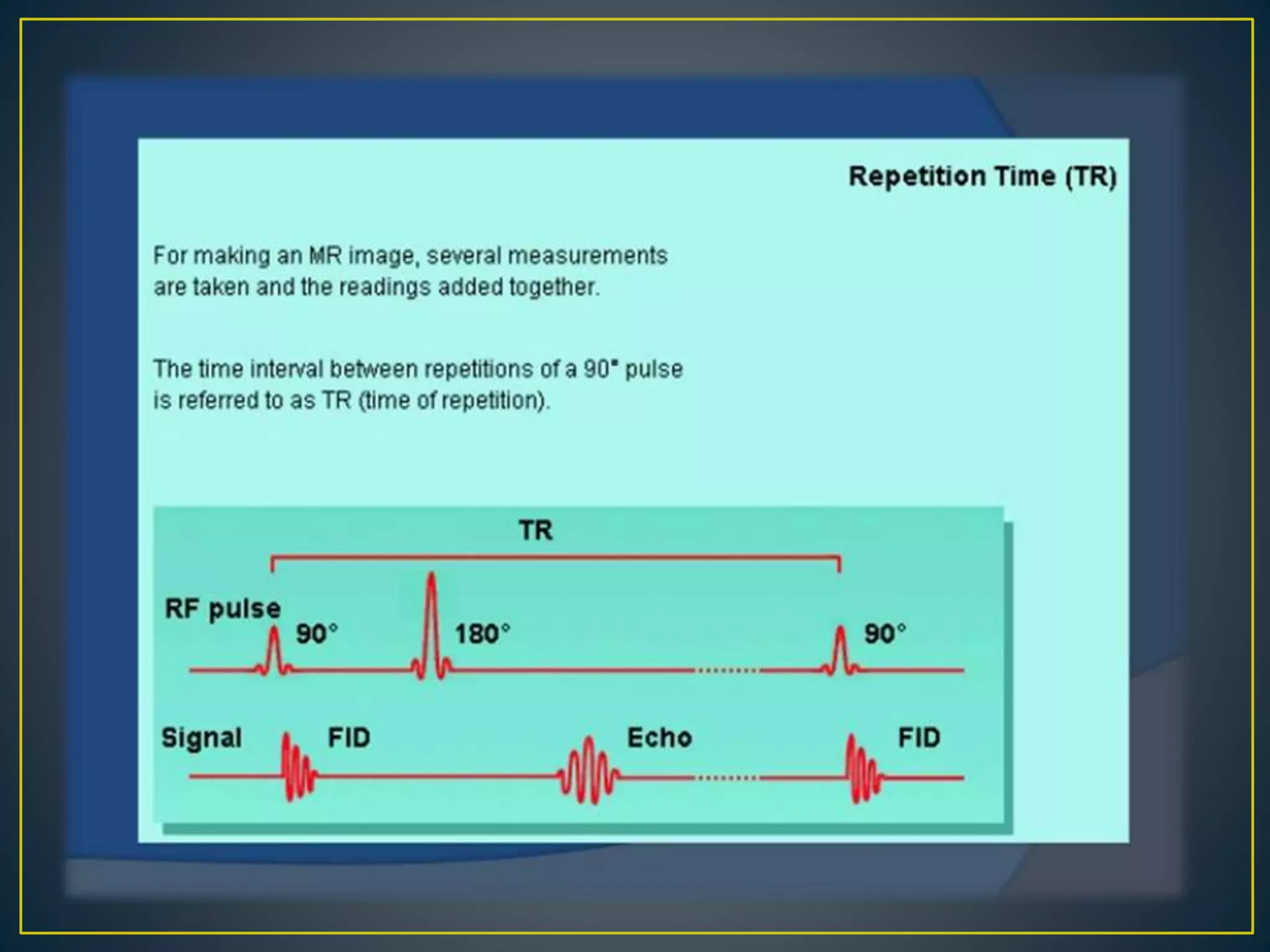 Repetition Time (TR)

For making an MR image, several measurements are taken and the readings added together.

The time interval between repetitions of a 90° pulse is referred to as TR (time of repetition).

TR

RF pulse 90° 180° 90°

Signal FID Echo FID